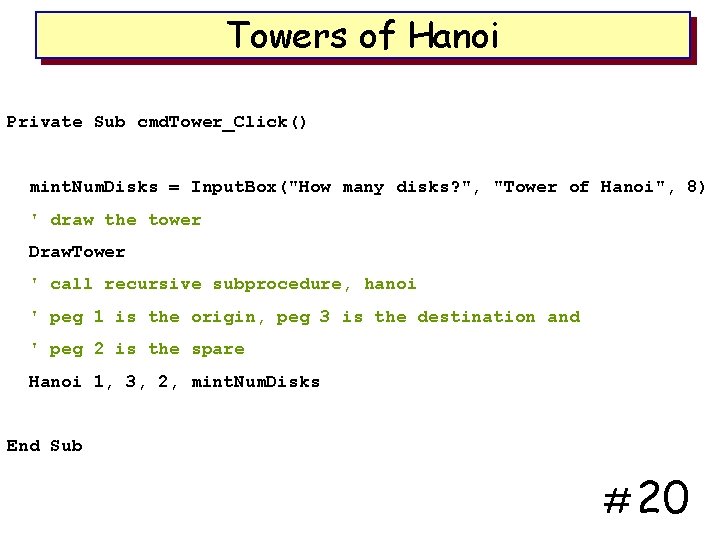 Towers of Hanoi

Private Sub cmdTower_Click()

mintNumDisks = InputBox("How many disks?", "Tower of Hanoi", 8)

' draw the tower

DrawTower

' call recursive subprocedure, hanoi

' peg 1 is the origin, peg 3 is the destination and

' peg 2 is the spare

Hanoi 1, 3, 2, mintNumDisks

End Sub

#20